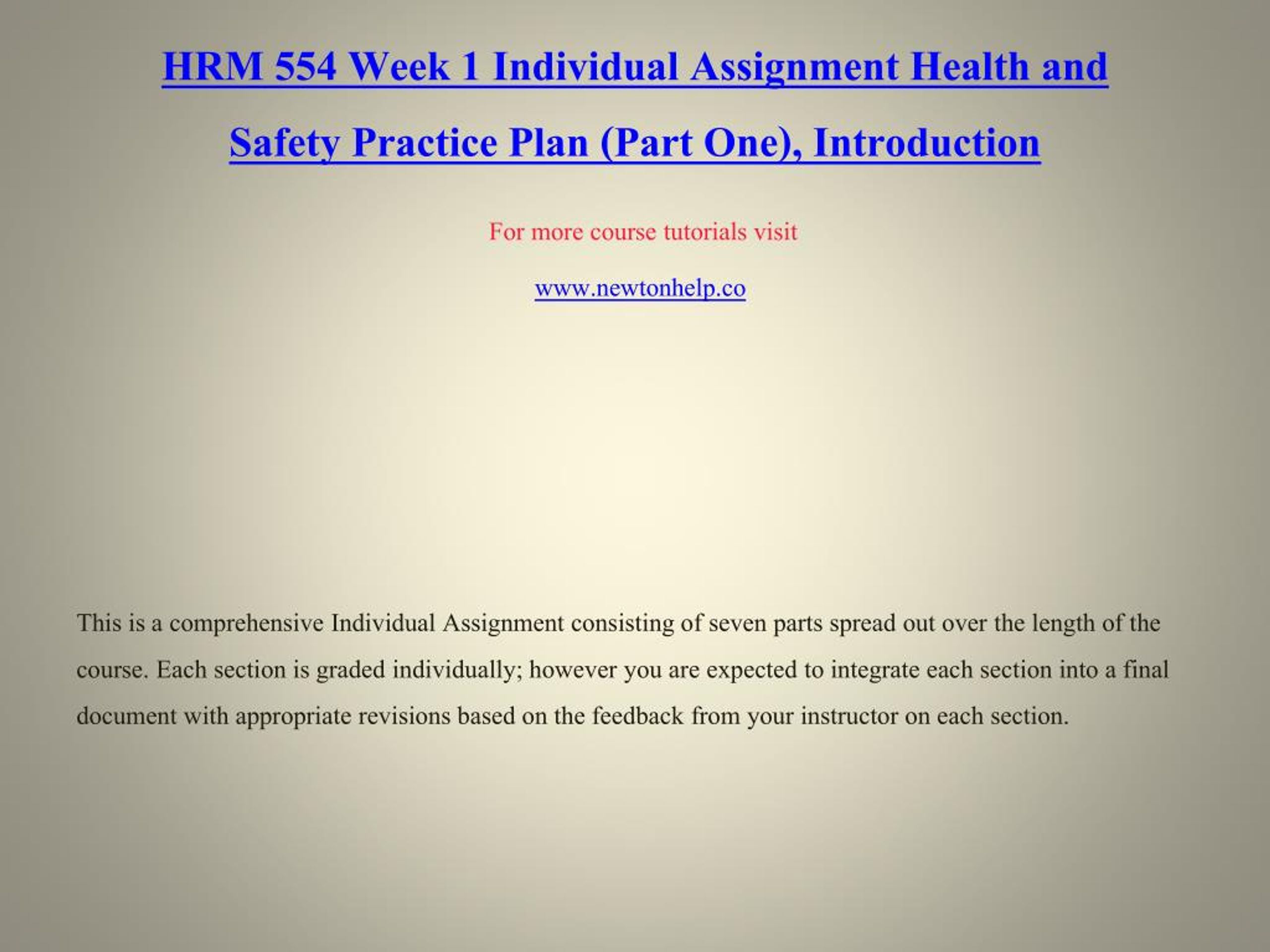 HRM 554 Week 1 Individual Assignment Health and Safety Practice Plan (Part One), Introduction

For more course tutorials visit

www.newtonhelp.co

This is a comprehensive Individual Assignment consisting of seven parts spread out over the length of the course. Each section is graded individually; however you are expected to integrate each section into a final document with appropriate revisions based on the feedback from your instructor on each section.